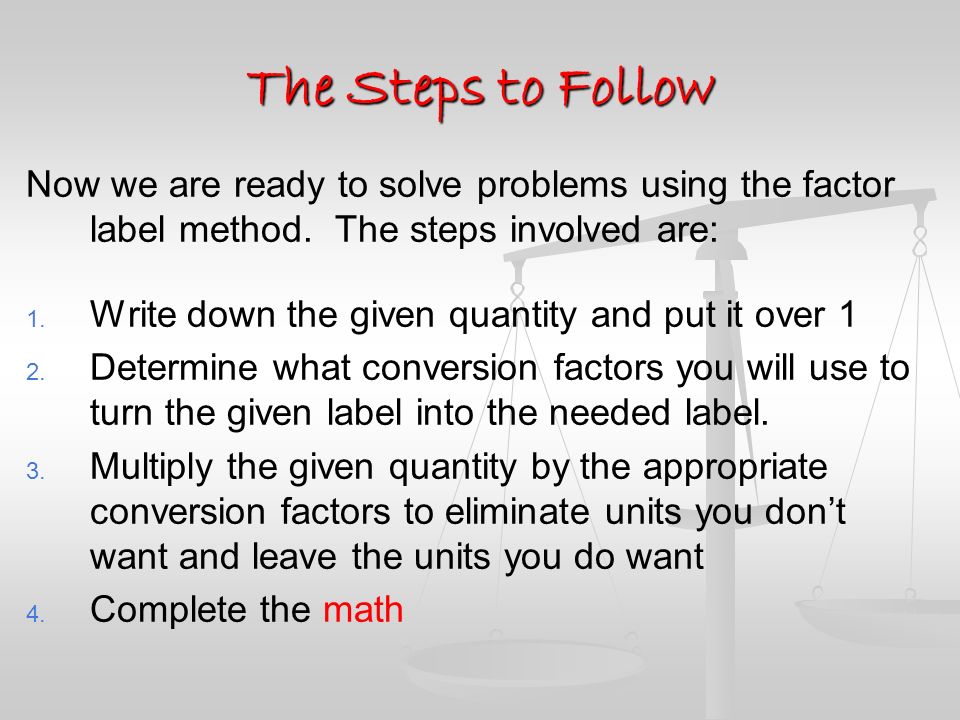 The Steps to Follow

Now we are ready to solve problems using the factor label method. The steps involved are:

1. Write down the given quantity and put it over 1
2. Determine what conversion factors you will use to turn the given label into the needed label.
3. Multiply the given quantity by the appropriate conversion factors to eliminate units you don't want and leave the units you do want
4. Complete the math